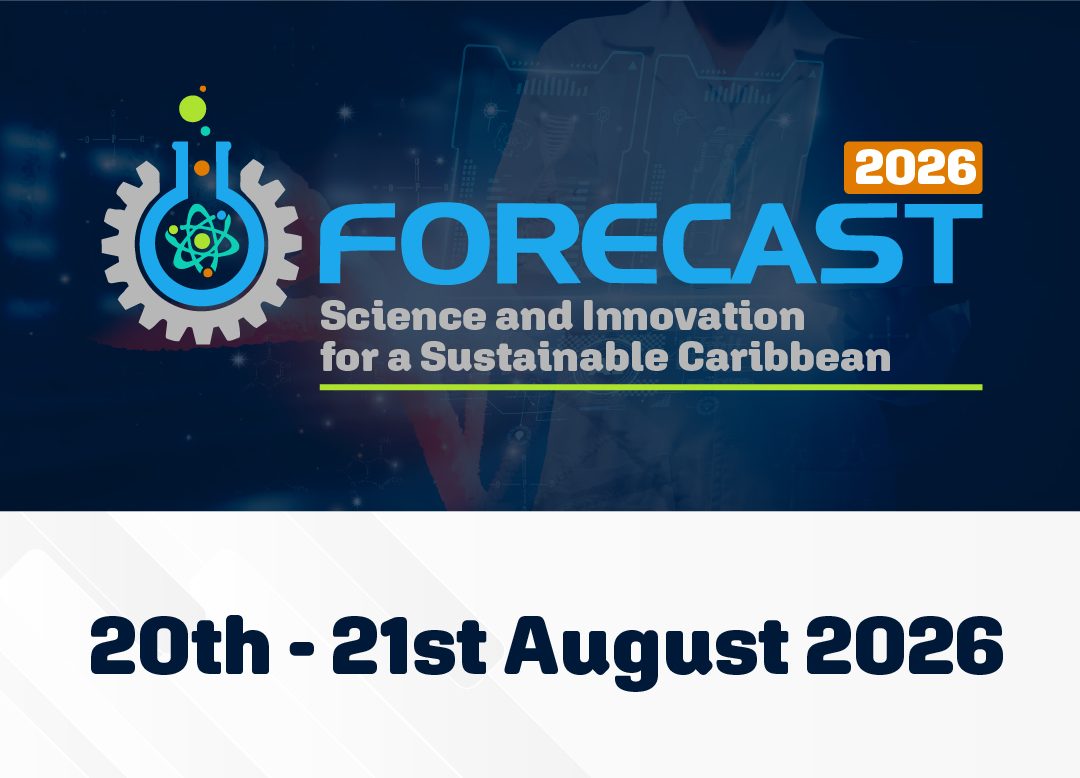 2026

FORECAST

Science and Innovation
for a Sustainable Caribbean

20th - 21st August 2026